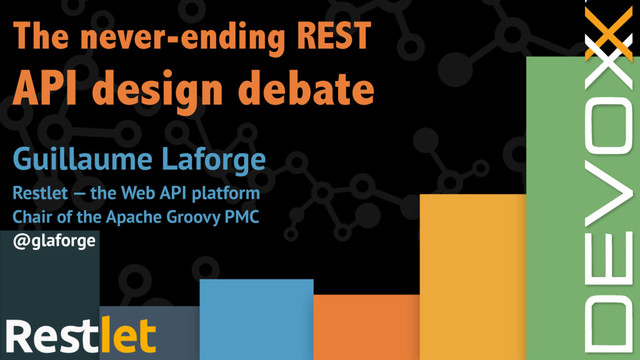 The never-ending REST API design debate

Guillaume Laforge

Restlet — the Web API platform
Chair of the Apache Groovy PMC
@glaforge

Restlet

DEVOXX